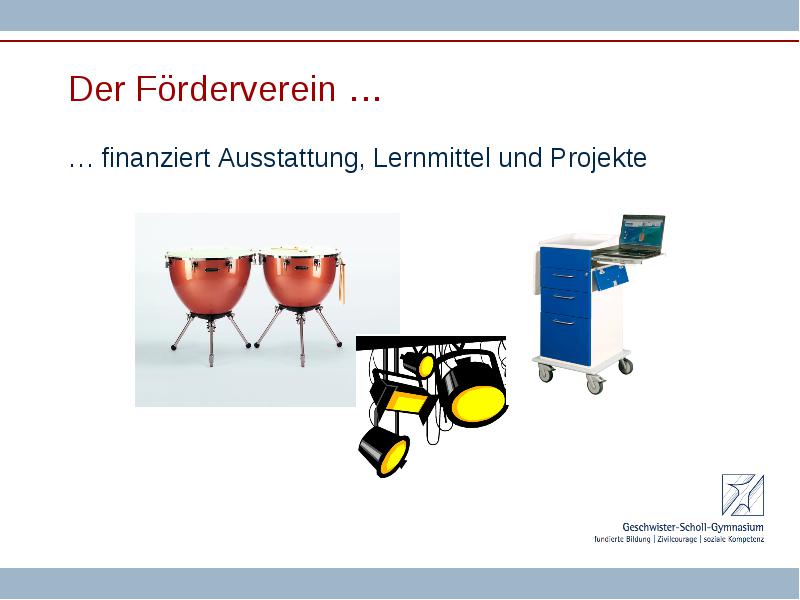 Der Förderverein …

… finanziert Ausstattung, Lernmittel und Projekte

Geschwister-Scholl-Gymnasium
fundierte Bildung | Zivilcourage | soziale Kompetenz